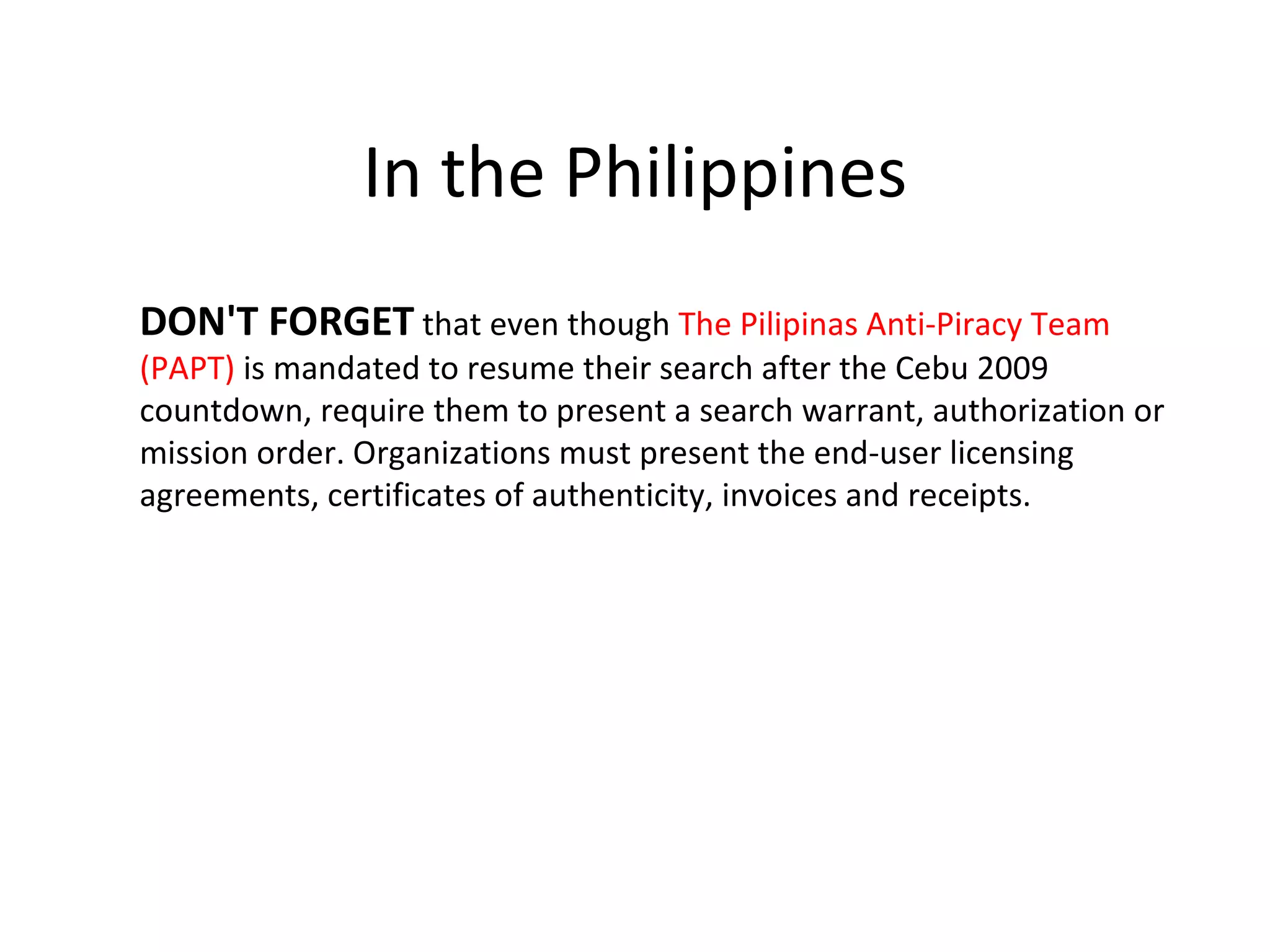 In the Philippines

DON'T FORGET that even though The Pilipinas Anti-Piracy Team (PAPT) is mandated to resume their search after the Cebu 2009 countdown, require them to present a search warrant, authorization or mission order. Organizations must present the end-user licensing agreements, certificates of authenticity, invoices and receipts.